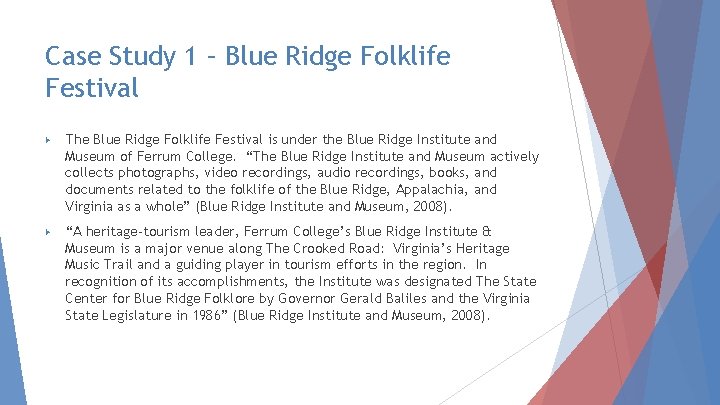 Case Study 1 – Blue Ridge Folklife Festival

The Blue Ridge Folklife Festival is under the Blue Ridge Institute and Museum of Ferrum College. “The Blue Ridge Institute and Museum actively collects photographs, video recordings, audio recordings, books, and documents related to the folklife of the Blue Ridge, Appalachia, and Virginia as a whole” (Blue Ridge Institute and Museum, 2008).

“A heritage-tourism leader, Ferrum College’s Blue Ridge Institute & Museum is a major venue along The Crooked Road: Virginia’s Heritage Music Trail and a guiding player in tourism efforts in the region. In recognition of its accomplishments, the Institute was designated The State Center for Blue Ridge Folklore by Governor Gerald Baliles and the Virginia State Legislature in 1986” (Blue Ridge Institute and Museum, 2008).